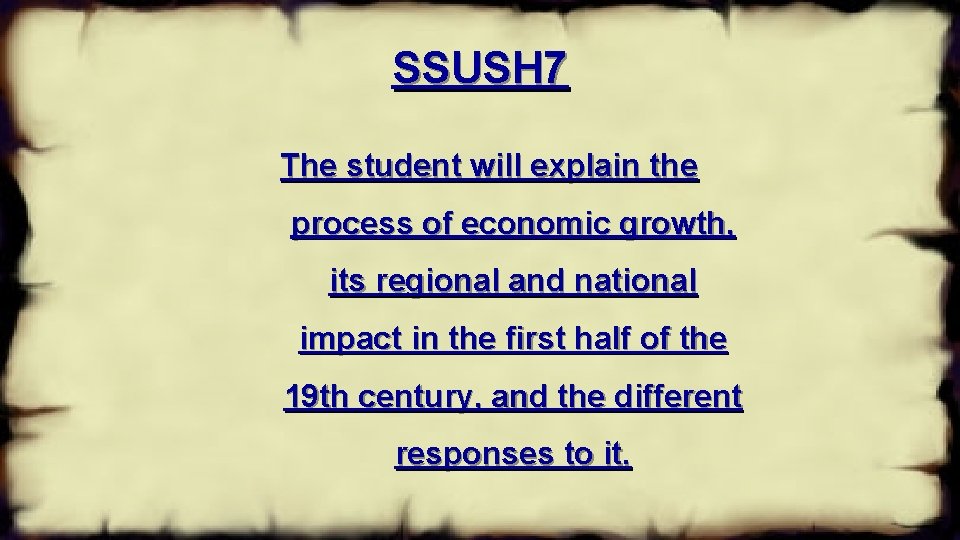 SSUSH7

The student will explain the process of economic growth, its regional and national impact in the first half of the 19th century, and the different responses to it.